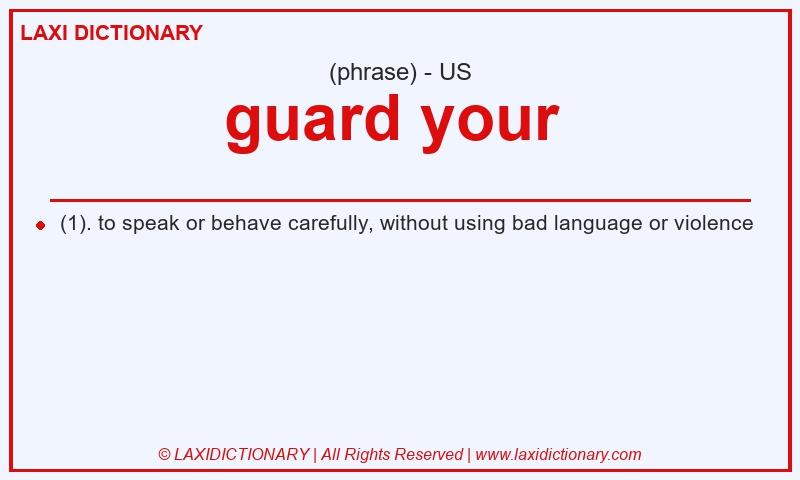 LAXI DICTIONARY

(phrase) - US

guard your

(1). to speak or behave carefully, without using bad language or violence

© LAXIDICTIONARY | All Rights Reserved | www.laxidictionary.com